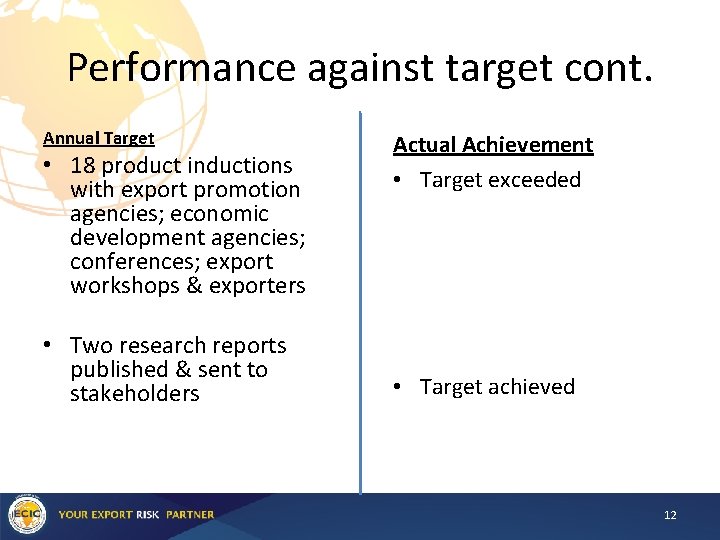 Performance against target cont.

Annual Target

• 18 product inductions with export promotion agencies; economic development agencies; conferences; export workshops & exporters

• Two research reports published & sent to stakeholders

Actual Achievement

• Target exceeded

• Target achieved

ECIC

YOUR EXPORT RISK PARTNER

12